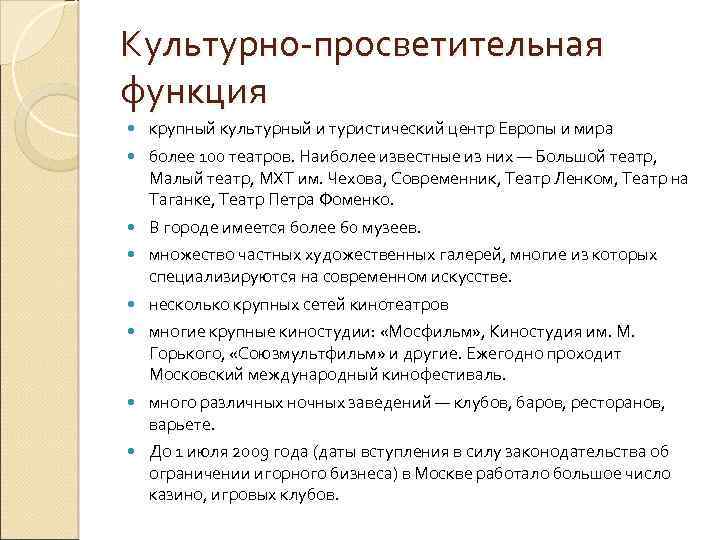 Культурно-просветительная функция

- крупный культурный и туристический центр Европы и мира
- более 100 театров. Наиболее известные из них — Большой театр, Малый театр, МХТ им. Чехова, Современник, Театр Ленком, Театр на Таганке, Театр Петра Фоменко.
- В городе имеется более 60 музеев.
- множество частных художественных галерей, многие из которых специализируются на современном искусстве.
- несколько крупных сетей кинотеатров
- многие крупные киностудии: «Мосфильм», Киностудия им. М. Горького, «Союзмультфильм» и другие. Ежегодно проходит Московский международный кинофестиваль.
- много различных ночных заведений — клубов, баров, ресторанов, варьете.
- До 1 июля 2009 года (даты вступления в силу законодательства об ограничении игорного бизнеса) в Москве работало большое число казино, игровых клубов.